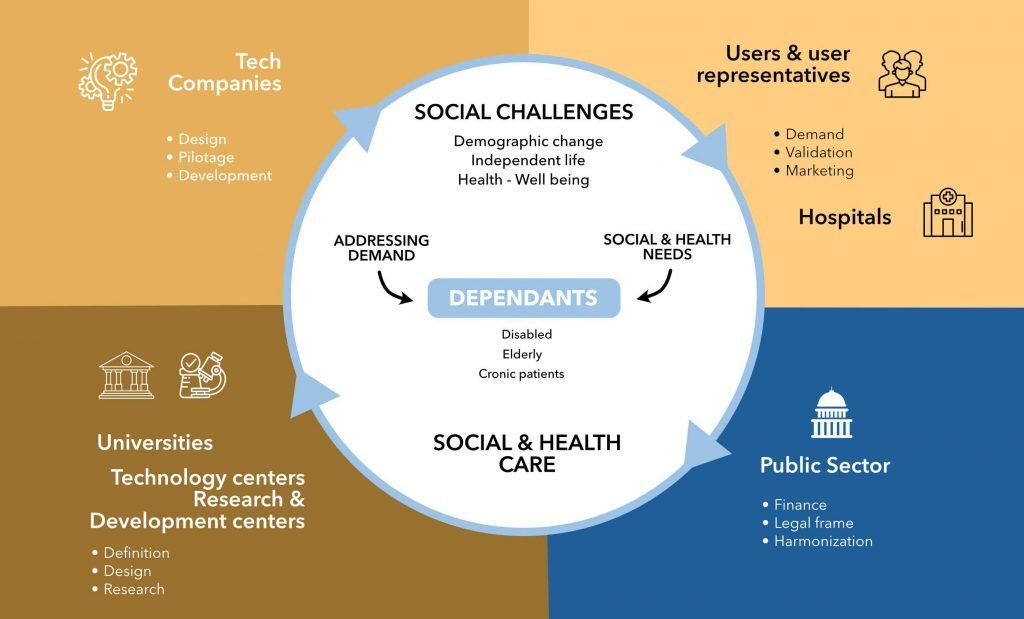 Tech Companies

• Design
• Pilotage
• Development

Users & user representatives

• Demand
• Validation
• Marketing

Hospitals

SOCIAL CHALLENGES

Demographic change
Independent life
Health - Well being

ADDRESSING DEMAND

SOCIAL & HEALTH NEEDS

DEPENDANTS

Disabled
Elderly
Cronic patients

SOCIAL & HEALTH CARE

Universities

Technology centers
Research & Development centers

• Definition
• Design
• Research

Public Sector

• Finance
• Legal frame
• Harmonization